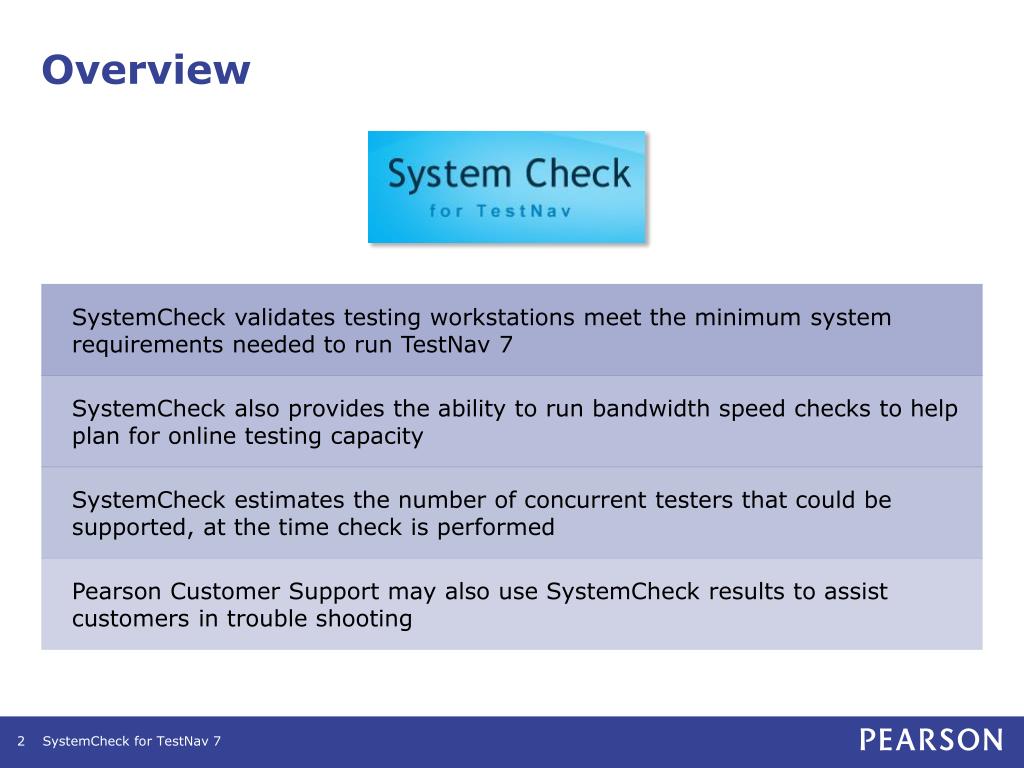 Overview

System Check
for TestNav

SystemCheck validates testing workstations meet the minimum system requirements needed to run TestNav 7

SystemCheck also provides the ability to run bandwidth speed checks to help plan for online testing capacity

SystemCheck estimates the number of concurrent testers that could be supported, at the time check is performed

Pearson Customer Support may also use SystemCheck results to assist customers in trouble shooting

2 SystemCheck for TestNav 7

PEARSON